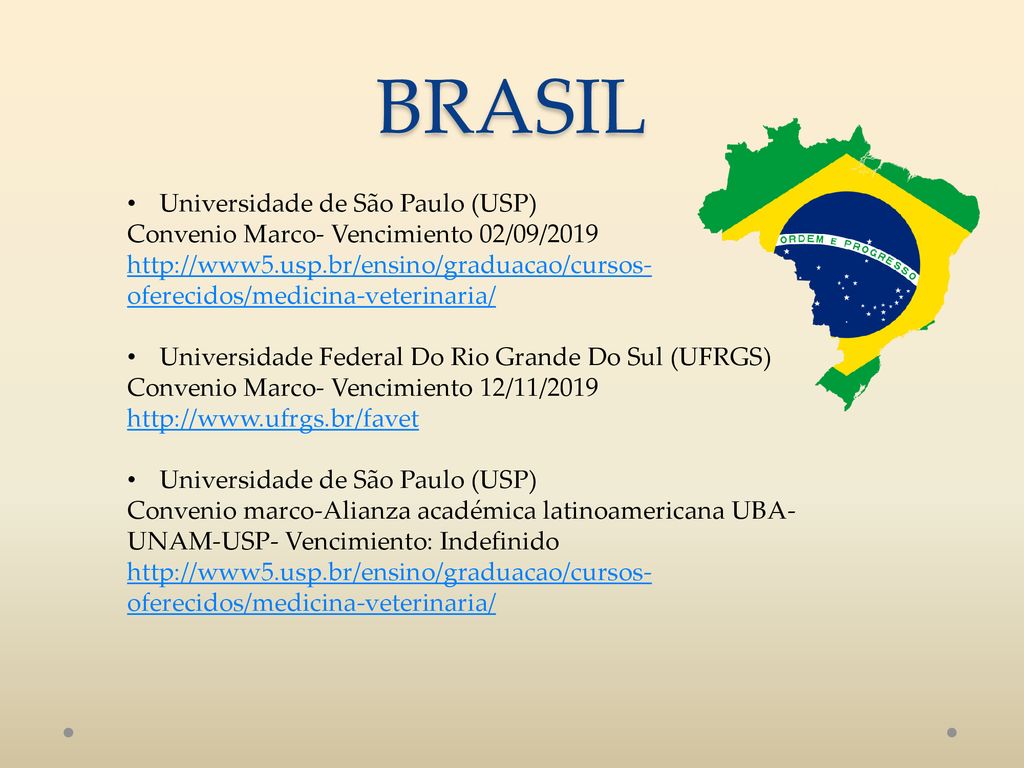 BRASIL

• Universidade de São Paulo (USP)
Convenio Marco- Vencimiento 02/09/2019
http://www5.usp.br/ensino/graduacao/cursos-oferecidos/medicina-veterinaria/

• Universidade Federal Do Rio Grande Do Sul (UFRGS)
Convenio Marco- Vencimiento 12/11/2019
http://www.ufrgs.br/favet

• Universidade de São Paulo (USP)
Convenio marco-Alianza académica latinoamericana UBA-UNAM-USP- Vencimiento: Indefinido
http://www5.usp.br/ensino/graduacao/cursos-oferecidos/medicina-veterinaria/

ORDEM E PROGRESSO